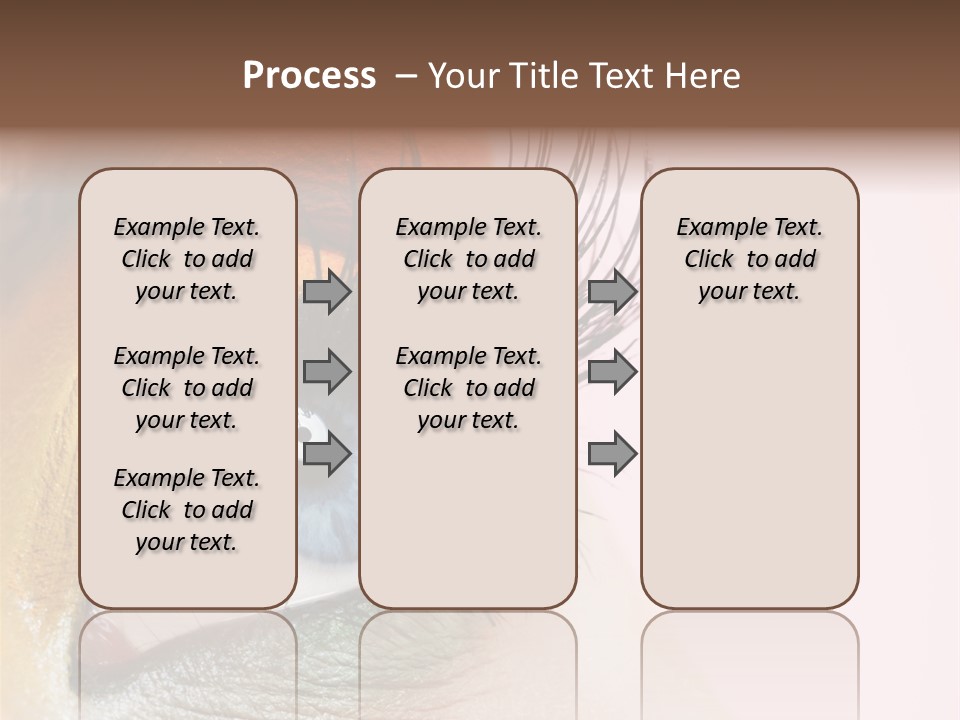 Process – Your Title Text Here

Example Text. Click to add your text.

Example Text. Click to add your text.

Example Text. Click to add your text.

Example Text. Click to add your text.

Example Text. Click to add your text.

Example Text. Click to add your text.